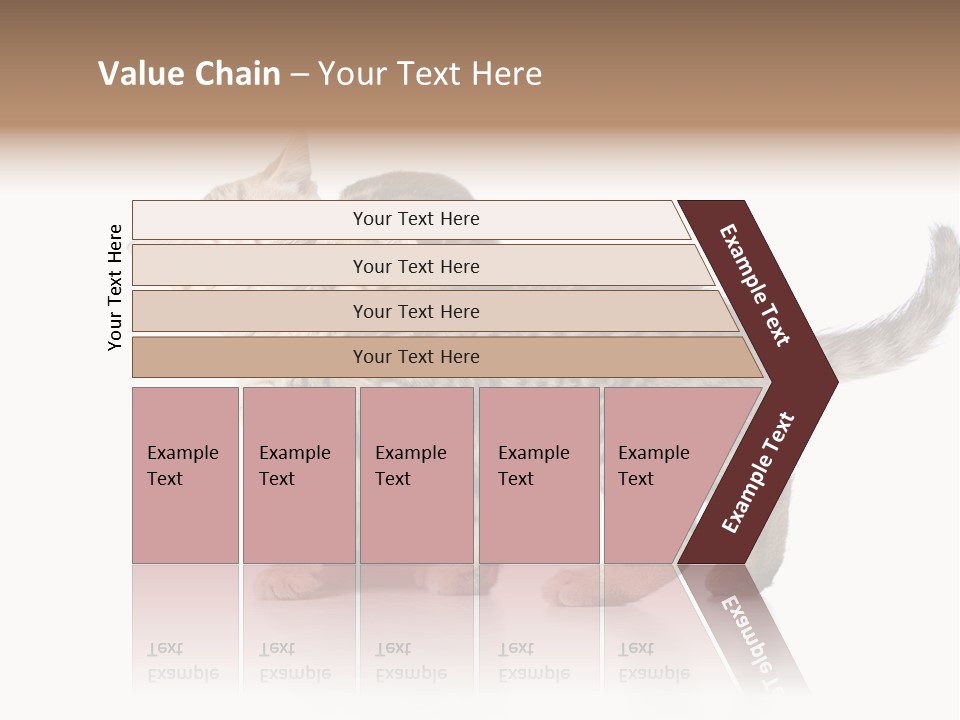 Value Chain – Your Text Here

Your Text Here

Your Text Here

Your Text Here

Your Text Here

Your Text Here

Example Text

Example Text

Example Text

Example Text

Example Text

Example Text

Example Text